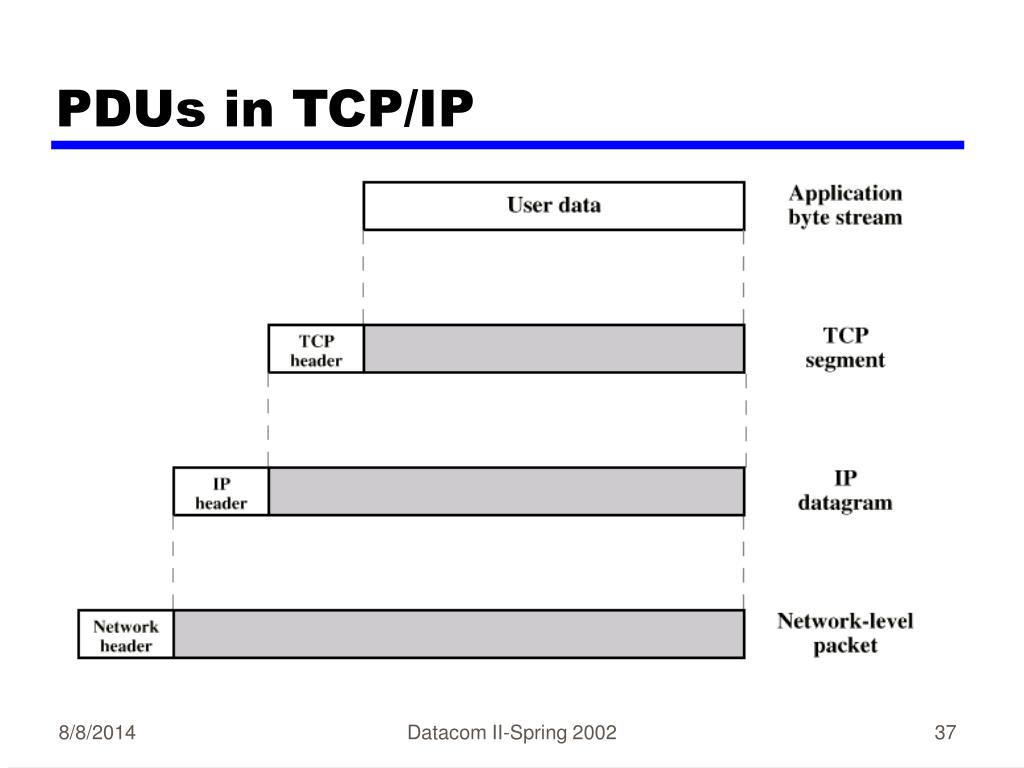 PDUs in TCP/IP

User data

Application byte stream

TCP header

TCP segment

IP header

IP datagram

Network header

Network-level packet

8/8/2014

Datacom II-Spring 2002

37